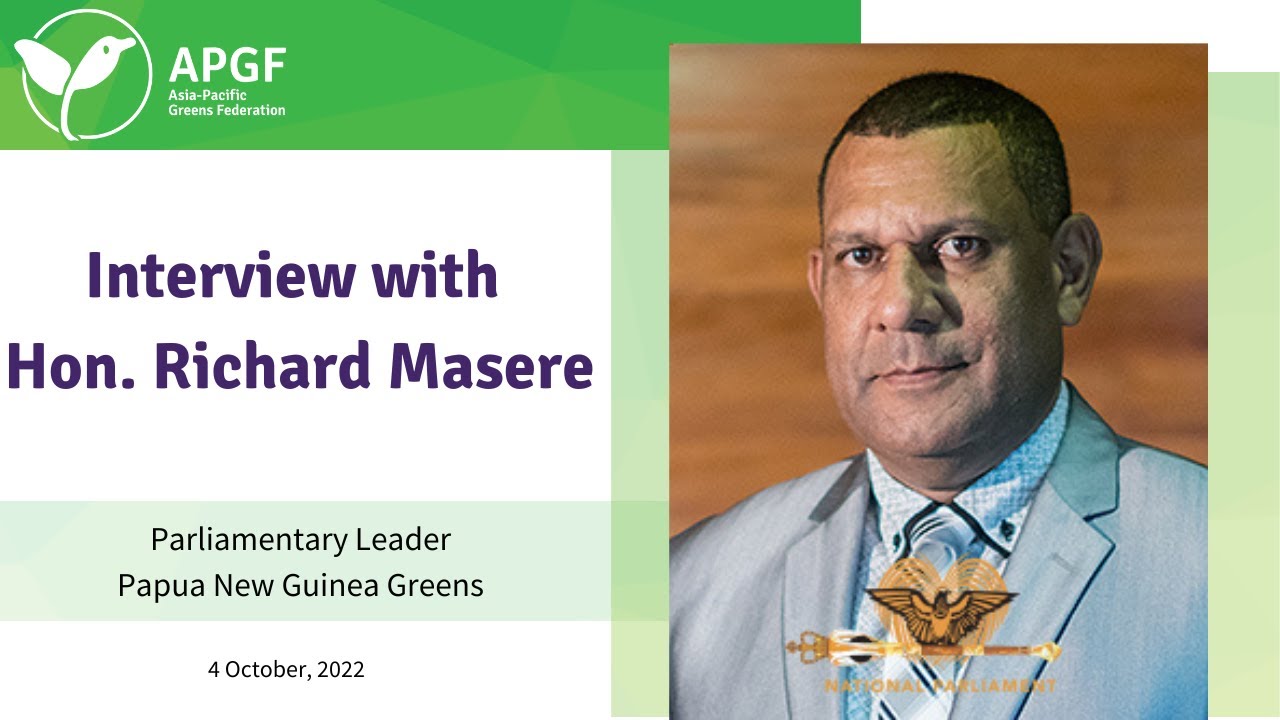 APGF
Asia-Pacific
Greens Federation

Interview with
Hon. Richard Masere

Parliamentary Leader
Papua New Guinea Greens

4 October, 2022

NATIONAL PARLIAMENT